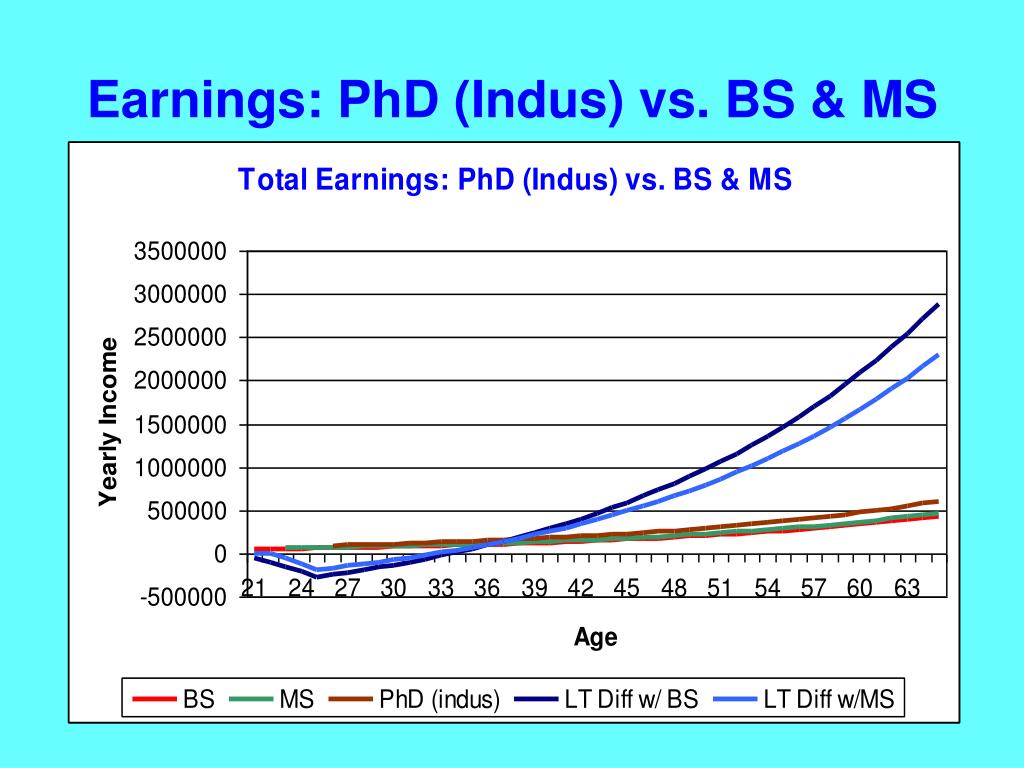 Earnings: PhD (Indus) vs. BS & MS

Total Earnings: PhD (Indus) vs. BS & MS

Yearly Income

3500000
3000000
2500000
2000000
1500000
1000000
500000
0
-500000

21 24 27 30 33 36 39 42 45 48 51 54 57 60 63

Age

BS MS PhD (indus) LT Diff w/ BS LT Diff w/MS